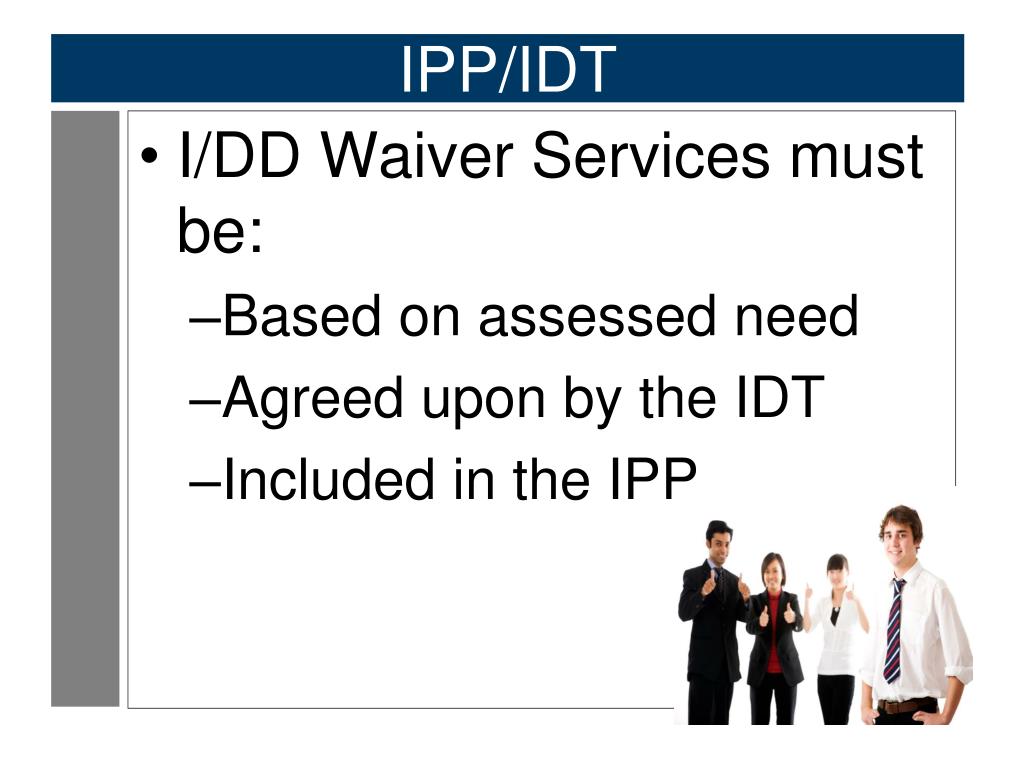 IPP/IDT

• I/DD Waiver Services must be:

–Based on assessed need

–Agreed upon by the IDT

–Included in the IPP